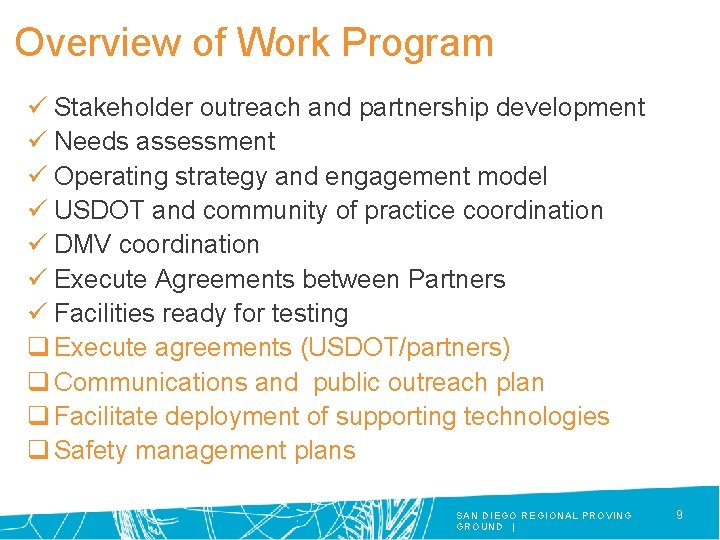 Overview of Work Program

✓ Stakeholder outreach and partnership development
✓ Needs assessment
✓ Operating strategy and engagement model
✓ USDOT and community of practice coordination
✓ DMV coordination
✓ Execute Agreements between Partners
✓ Facilities ready for testing
❑ Execute agreements (USDOT/partners)
❑ Communications and public outreach plan
❑ Facilitate deployment of supporting technologies
❑ Safety management plans

SAN DIEGO REGIONAL PROVING GROUND |

9